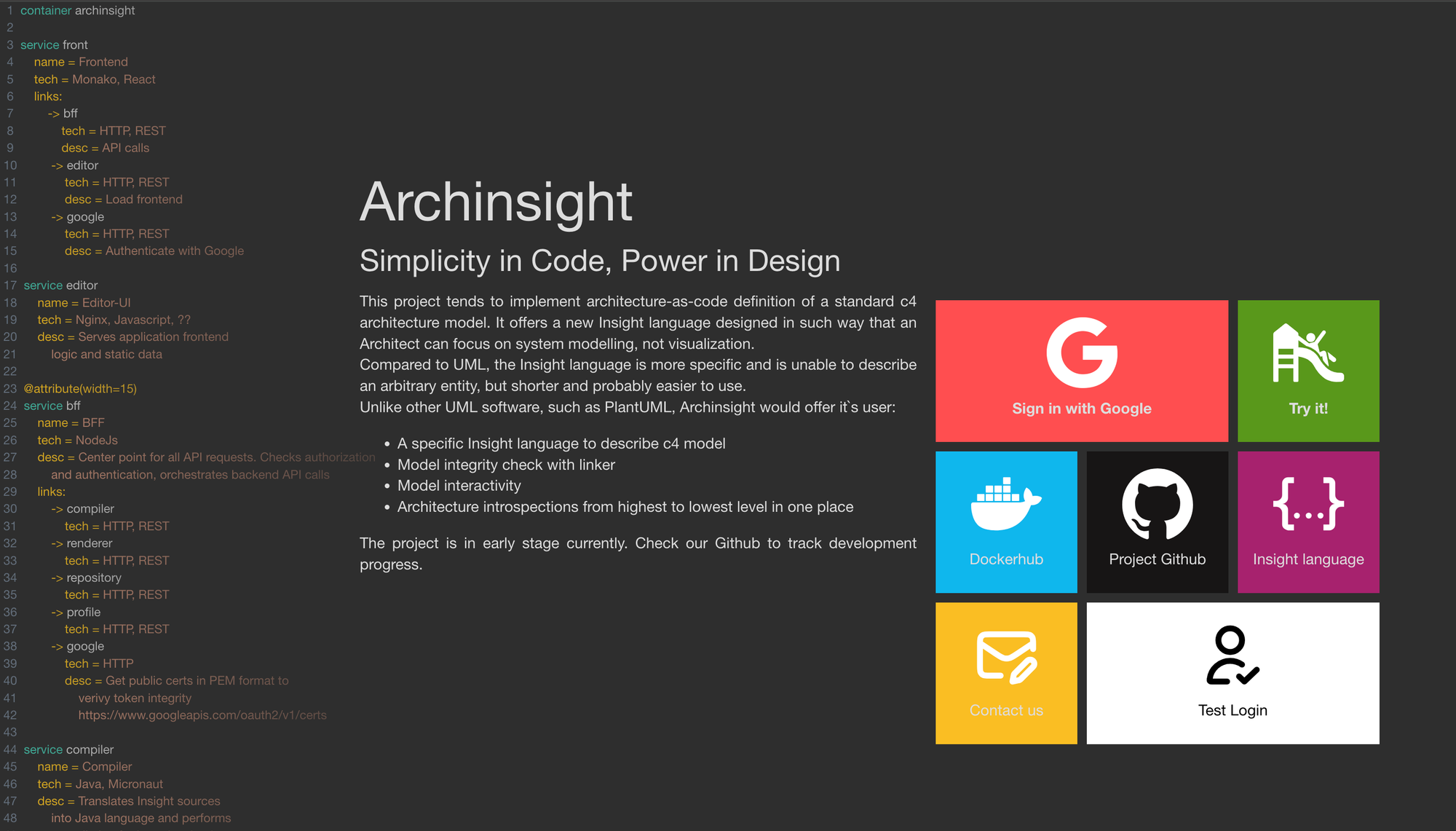 1 container archinsight
2
3 service front
4 name = Frontend
5 tech = Monako, React
6 links:
7 -> bff
8 tech = HTTP, REST
9 desc = API calls
10 -> editor
11 tech = HTTP, REST
12 desc = Load frontend
13 -> google
14 tech = HTTP, REST
15 desc = Authenticate with Google
16
17 service editor
18 name = Editor-UI
19 tech = Nginx, Javascript, ??
20 desc = Serves application frontend
21 logic and static data
22
23 @attribute(width=15)
24 service bff
25 name = BFF
26 tech = NodeJs
27 desc = Center point for all API requests. Checks authorization
28 and authentication, orchestrates backend API calls
29 links:
30 -> compiler
31 tech = HTTP, REST
32 -> renderer
33 tech = HTTP, REST
34 -> repository
35 tech = HTTP, REST
36 -> profile
37 tech = HTTP, REST
38 -> google
39 tech = HTTP
40 desc = Get public certs in PEM format to
41 verivy token integrity
42 https://www.googleapis.com/oauth2/v1/certs
43
44 service compiler
45 name = Compiler
46 tech = Java, Micronaut
47 desc = Translates Insight sources
48 into Java language and performs

Archinsight

Simplicity in Code, Power in Design

This project tends to implement architecture-as-code definition of a standard c4 architecture model. It offers a new Insight language designed in such way that an Architect can focus on system modelling, not visualization.
Compared to UML, the Insight language is more specific and is unable to describe an arbitrary entity, but shorter and probably easier to use.
Unlike other UML software, such as PlantUML, Archinsight would offer it`s user:

• A specific Insight language to describe c4 model
• Model integrity check with linker
• Model interactivity
• Architecture introspections from highest to lowest level in one place

The project is in early stage currently. Check our Github to track development progress.

Sign in with Google

Try it!

Dockerhub

Project Github

{...}

Insight language

Contact us

Test Login